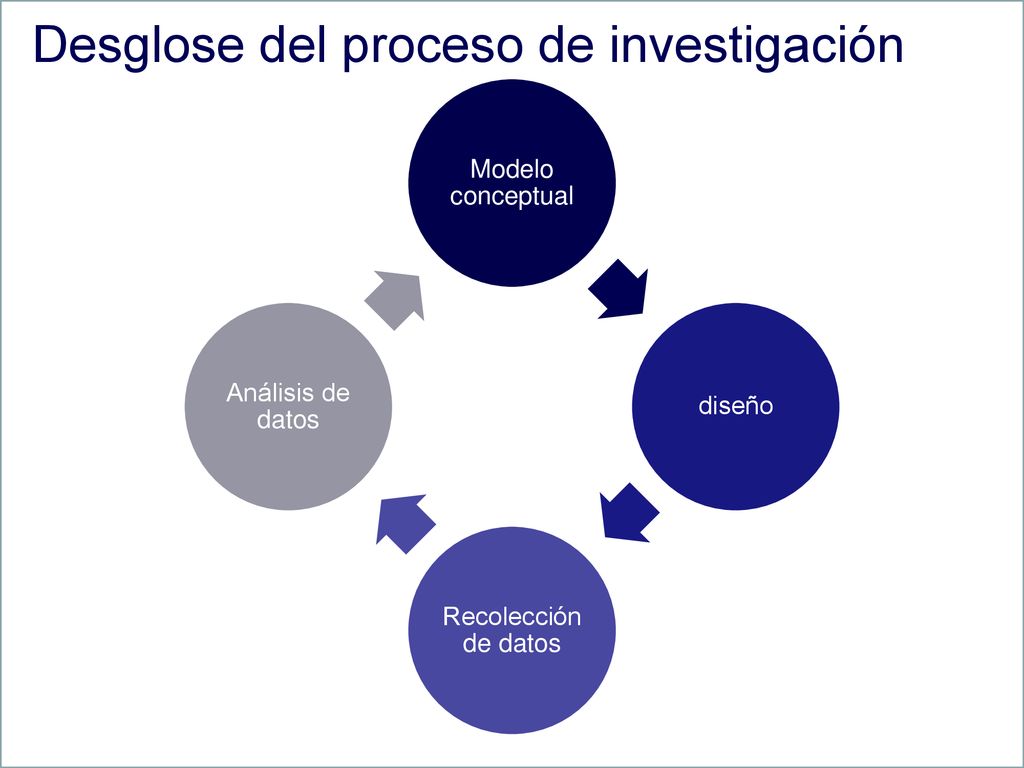 Desglose del proceso de investigación

Modelo conceptual

diseño

Recolección de datos

Análisis de datos